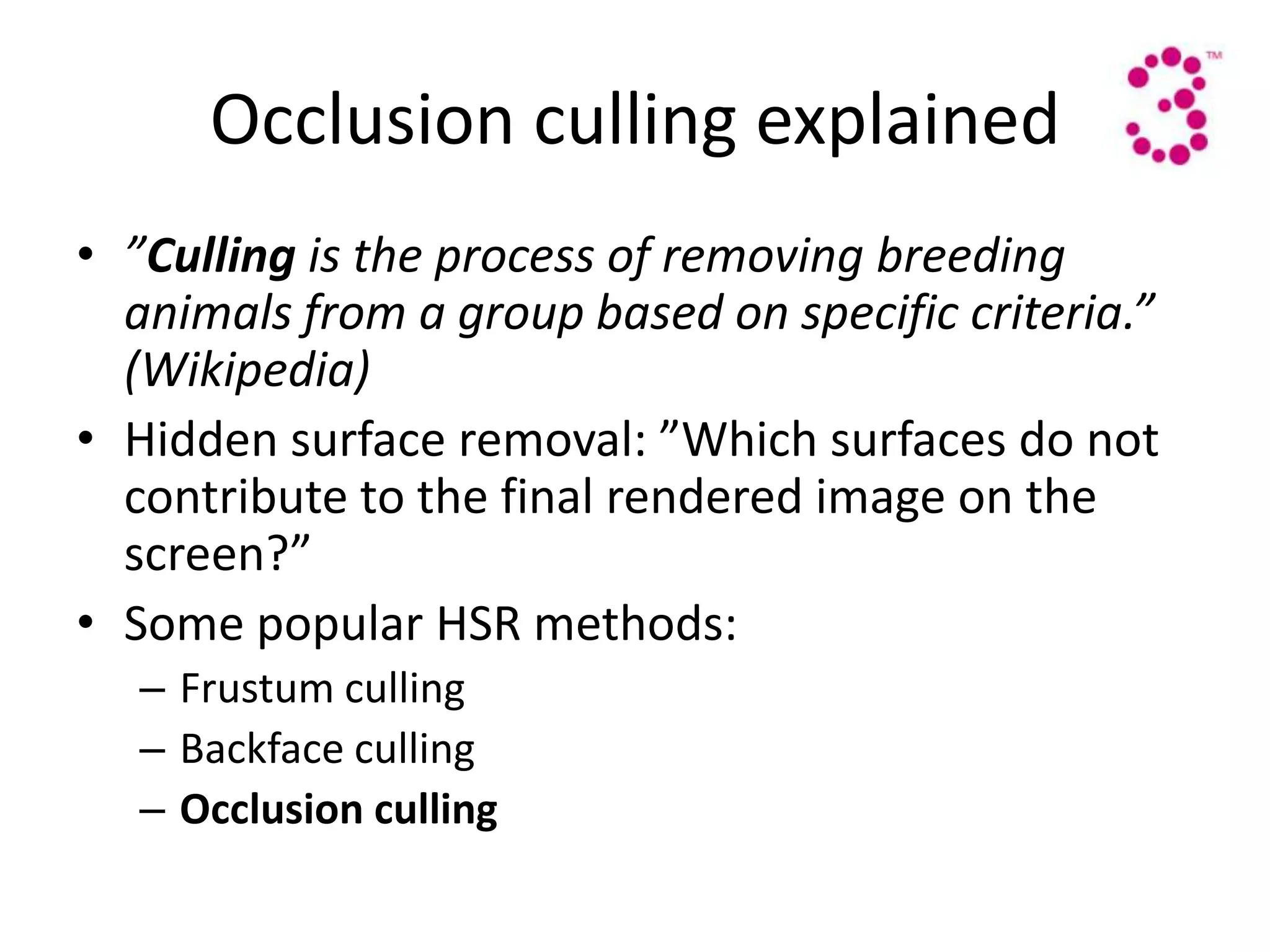 Occlusion culling explained

TM

• ”Culling is the process of removing breeding animals from a group based on specific criteria.” (Wikipedia)
• Hidden surface removal: ”Which surfaces do not contribute to the final rendered image on the screen?”
• Some popular HSR methods:
– Frustum culling
– Backface culling
– Occlusion culling